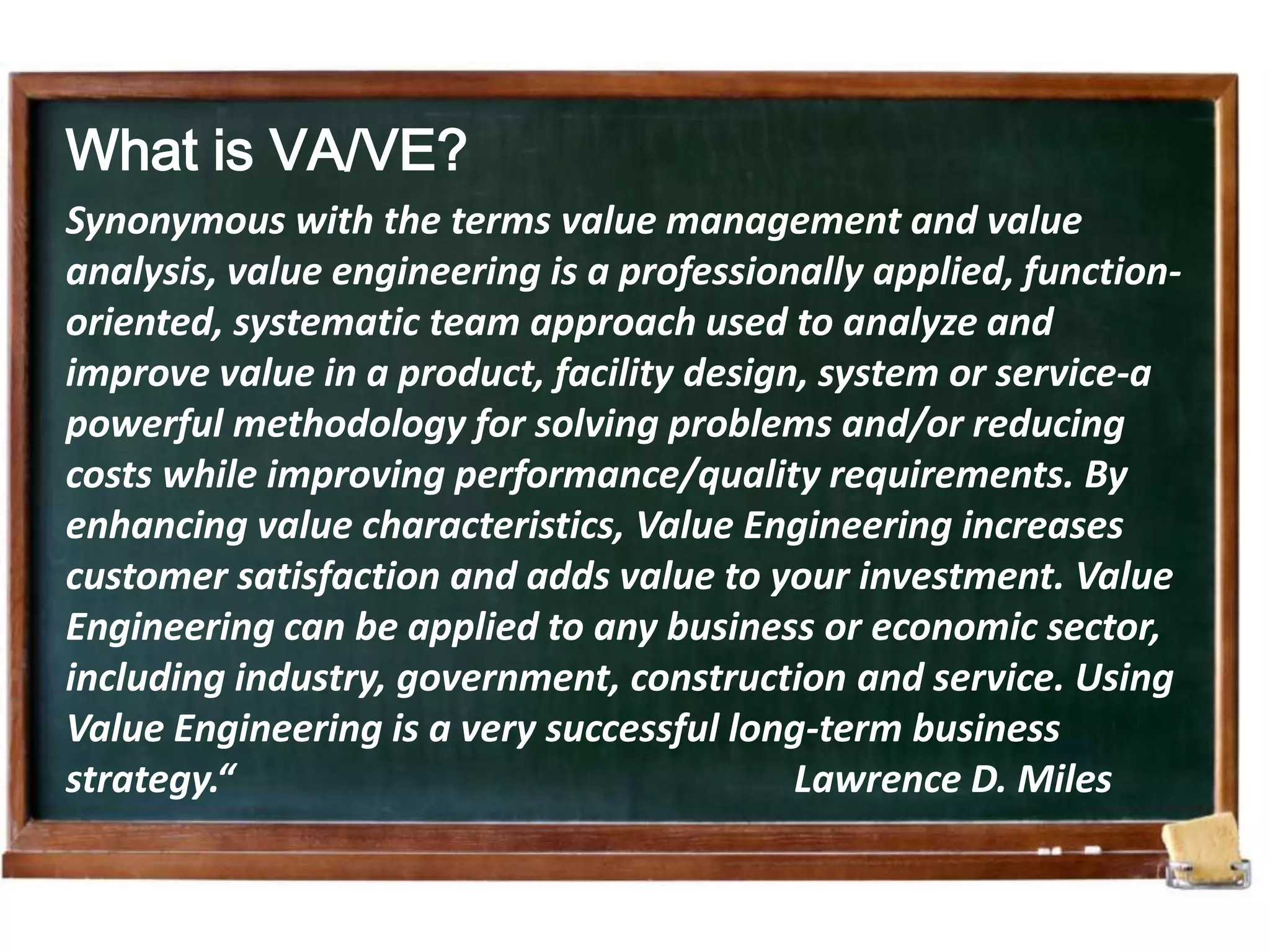 What is VA/VE?

Synonymous with the terms value management and value analysis, value engineering is a professionally applied, function-oriented, systematic team approach used to analyze and improve value in a product, facility design, system or service-a powerful methodology for solving problems and/or reducing costs while improving performance/quality requirements. By enhancing value characteristics, Value Engineering increases customer satisfaction and adds value to your investment. Value Engineering can be applied to any business or economic sector, including industry, government, construction and service. Using Value Engineering is a very successful long-term business strategy.“ Lawrence D. Miles